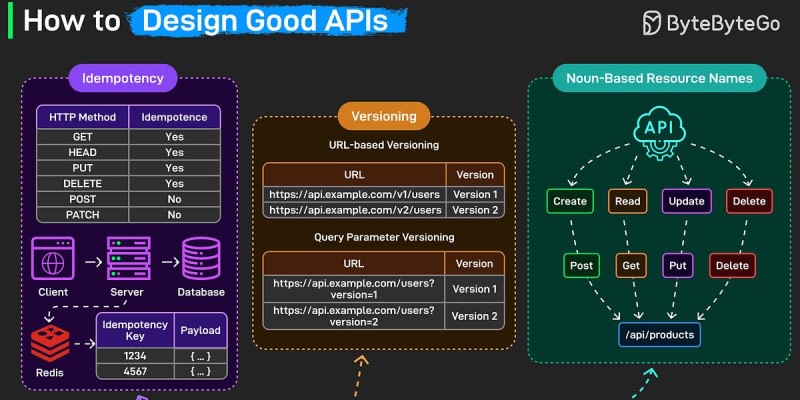 How to Design Good APIs

ByteByteGo

Idempotency

| HTTP Method | Idempotence |
|---|---|
| GET | Yes |
| HEAD | Yes |
| PUT | Yes |
| DELETE | Yes |
| POST | No |
| PATCH | No |

Client

Server

Database

Redis

| Idempotency Key | Payload |
|---|---|
| 1234 | { ... } |
| 4567 | { ... } |

Versioning

URL-based Versioning

| URL | Version |
|---|---|
| https://api.example.com/v1/users | Version 1 |
| https://api.example.com/v2/users | Version 2 |

Query Parameter Versioning

| URL | Version |
|---|---|
| https://api.example.com/users?version=1 | Version 1 |
| https://api.example.com/users?version=2 | Version 2 |

Noun-Based Resource Names

API

Create

Read

Update

Delete

Post

Get

Put

Delete

/api/products